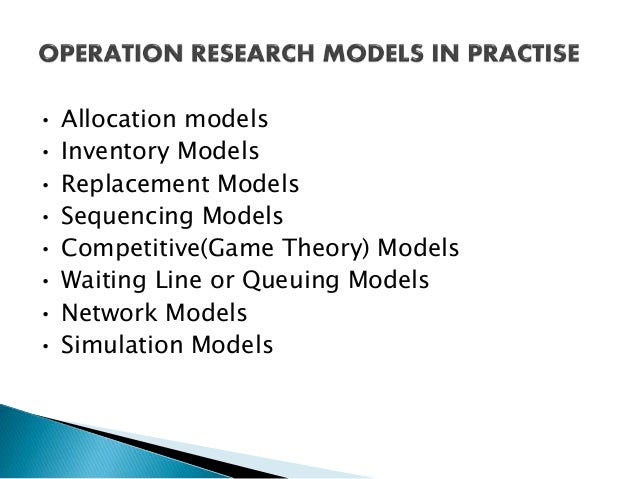 OPERATION RESEARCH MODELS IN PRACTISE

• Allocation models
• Inventory Models
• Replacement Models
• Sequencing Models
• Competitive(Game Theory) Models
• Waiting Line or Queuing Models
• Network Models
• Simulation Models